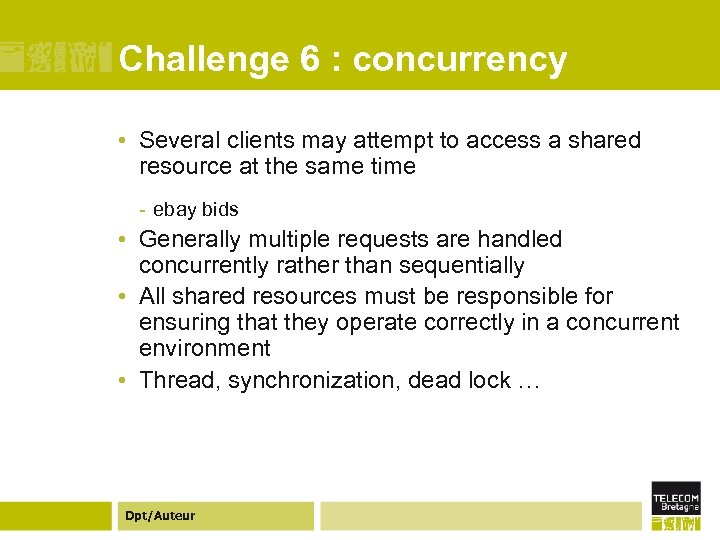 Challenge 6 : concurrency

• Several clients may attempt to access a shared resource at the same time

- ebay bids

• Generally multiple requests are handled concurrently rather than sequentially

• All shared resources must be responsible for ensuring that they operate correctly in a concurrent environment

• Thread, synchronization, dead lock …

Dpt/Auteur

TELECOM Bretagne